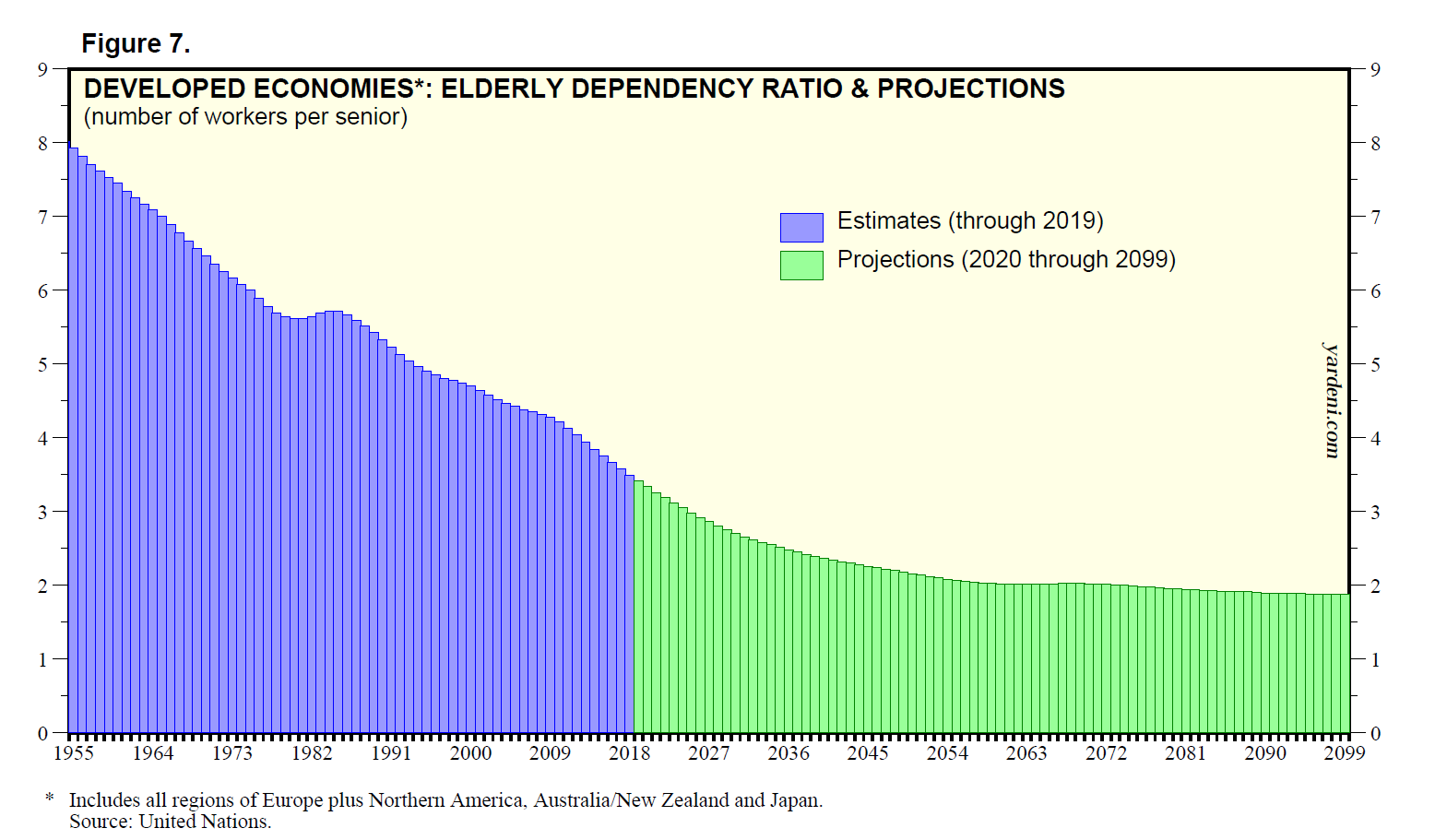 Figure 7.

DEVELOPED ECONOMIES*: ELDERLY DEPENDENCY RATIO & PROJECTIONS
(number of workers per senior)

Estimates (through 2019)
Projections (2020 through 2099)

yardeni.com

9
8
7
6
5
4
3
2
1
0

9
8
7
6
5
4
3
2
1
0

1955 1964 1973 1982 1991 2000 2009 2018 2027 2036 2045 2054 2063 2072 2081 2090 2099

* Includes all regions of Europe plus Northern America, Australia/New Zealand and Japan.
Source: United Nations.